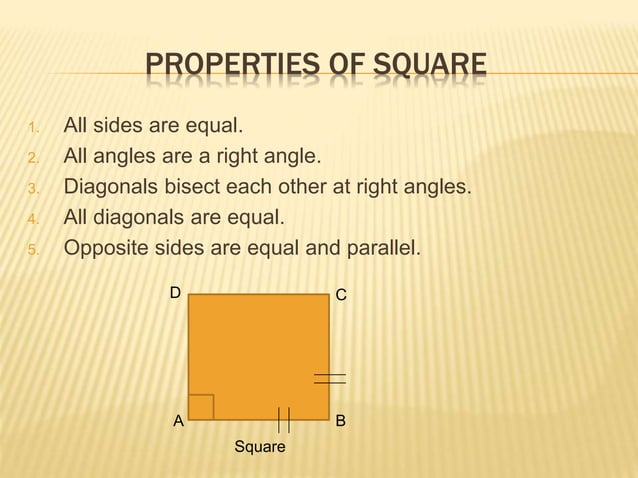 PROPERTIES OF SQUARE

1. All sides are equal.
2. All angles are a right angle.
3. Diagonals bisect each other at right angles.
4. All diagonals are equal.
5. Opposite sides are equal and parallel.

D
C
A
B
Square